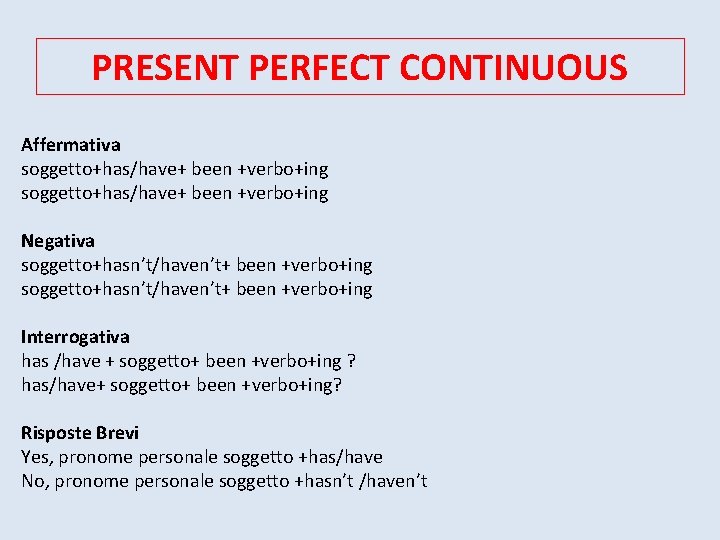 PRESENT PERFECT CONTINUOUS

Affermativa
soggetto+has/have+ been +verbo+ing
soggetto+has/have+ been +verbo+ing

Negativa
soggetto+hasn’t/haven’t+ been +verbo+ing
soggetto+hasn’t/haven’t+ been +verbo+ing

Interrogativa
has /have + soggetto+ been +verbo+ing ?
has/have+ soggetto+ been +verbo+ing?

Risposte Brevi
Yes, pronome personale soggetto +has/have
No, pronome personale soggetto +hasn’t /haven’t